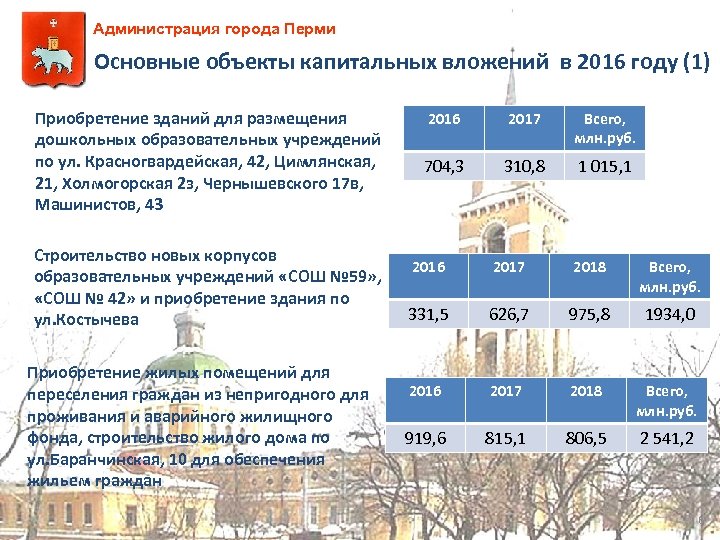 Администрация города Перми

Основные объекты капитальных вложений в 2016 году (1)

Приобретение зданий для размещения дошкольных образовательных учреждений по ул. Красногвардейская, 42, Цимлянская, 21, Холмогорская 2з, Чернышевского 17в, Машинистов, 43

| 2016 | 2017 | Всего, млн.руб. |
|---|---|---|
| 704,3 | 310,8 | 1 015,1 |

Строительство новых корпусов образовательных учреждений «СОШ №59», «СОШ № 42» и приобретение здания по ул.Костычева

| 2016 | 2017 | 2018 | Всего, млн.руб. |
|---|---|---|---|
| 331,5 | 626,7 | 975,8 | 1934,0 |

Приобретение жилых помещений для переселения граждан из непригодного для проживания и аварийного жилищного фонда, строительство жилого дома по ул.Баранчинская, 10 для обеспечения жильем граждан

| 2016 | 2017 | 2018 | Всего, млн.руб. |
|---|---|---|---|
| 919,6 | 815,1 | 806,5 | 2 541,2 |